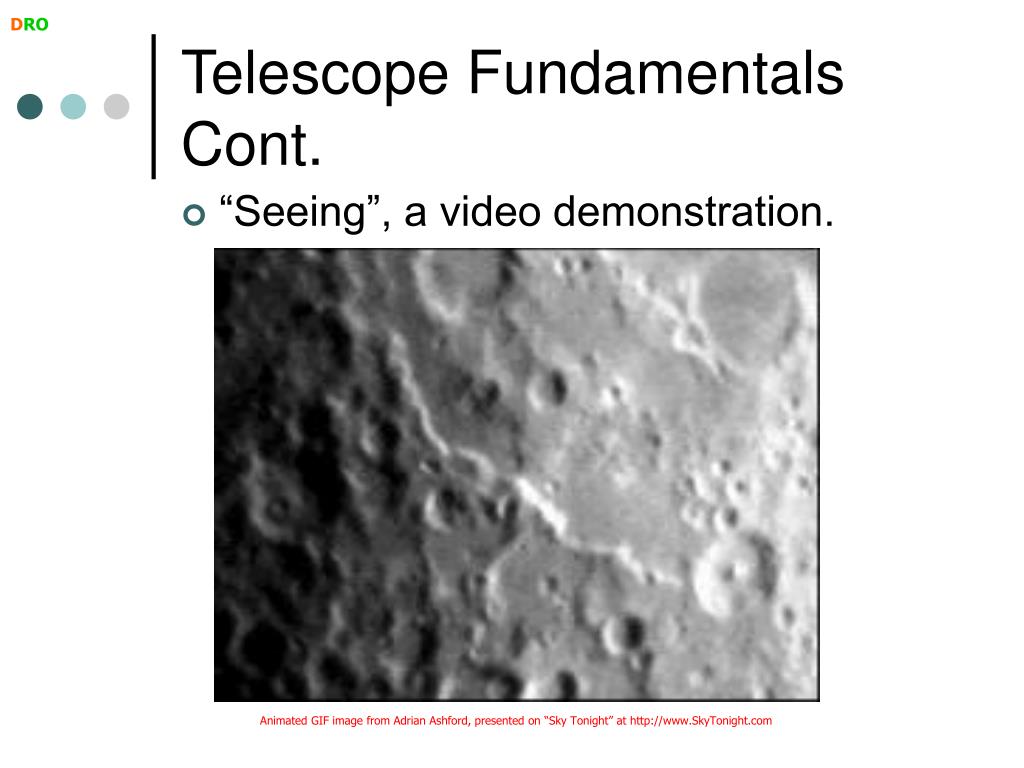 DRO

Telescope Fundamentals Cont.

“Seeing”, a video demonstration.

Animated GIF image from Adrian Ashford, presented on “Sky Tonight” at http://www.SkyTonight.com